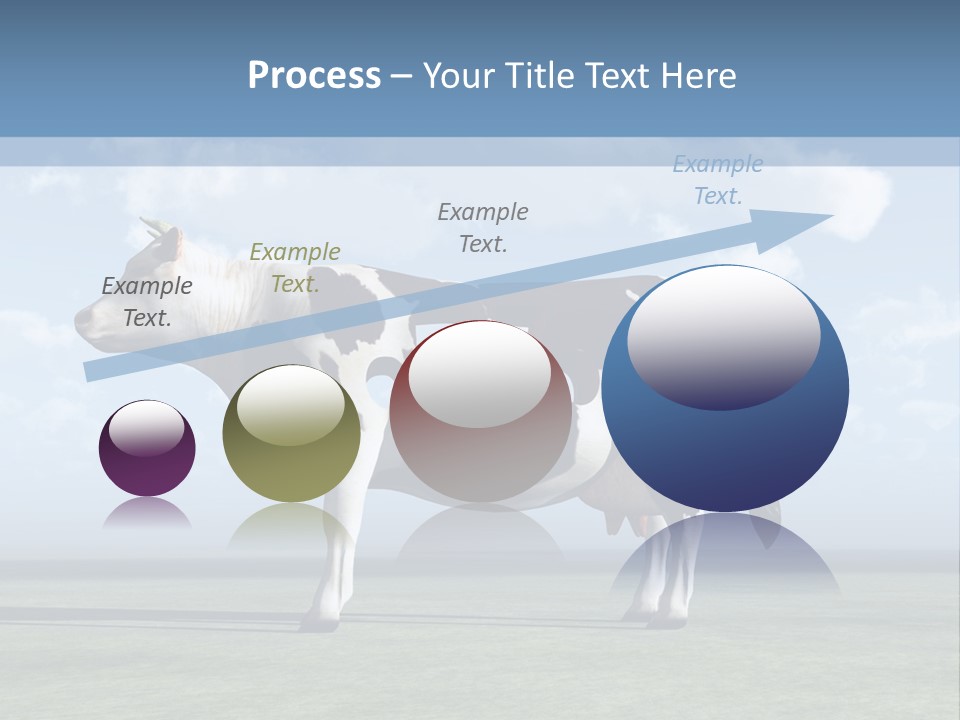 Process – Your Title Text Here

Example Text.

Example Text.

Example Text.

Example Text.